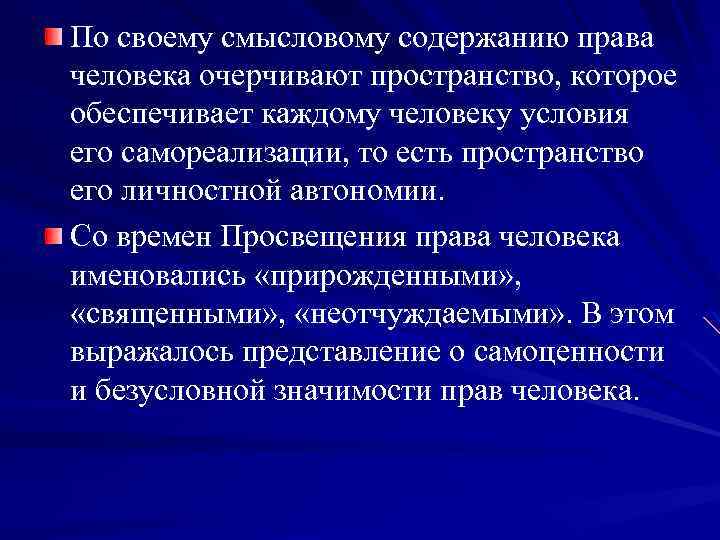 По своему смысловому содержанию права человека очерчивают пространство, которое обеспечивает каждому человеку условия его самореализации, то есть пространство его личностной автономии.

Со времен Просвещения права человека именовались «прирожденными», «священными», «неотчуждаемыми». В этом выражалось представление о самоценности и безусловной значимости прав человека.